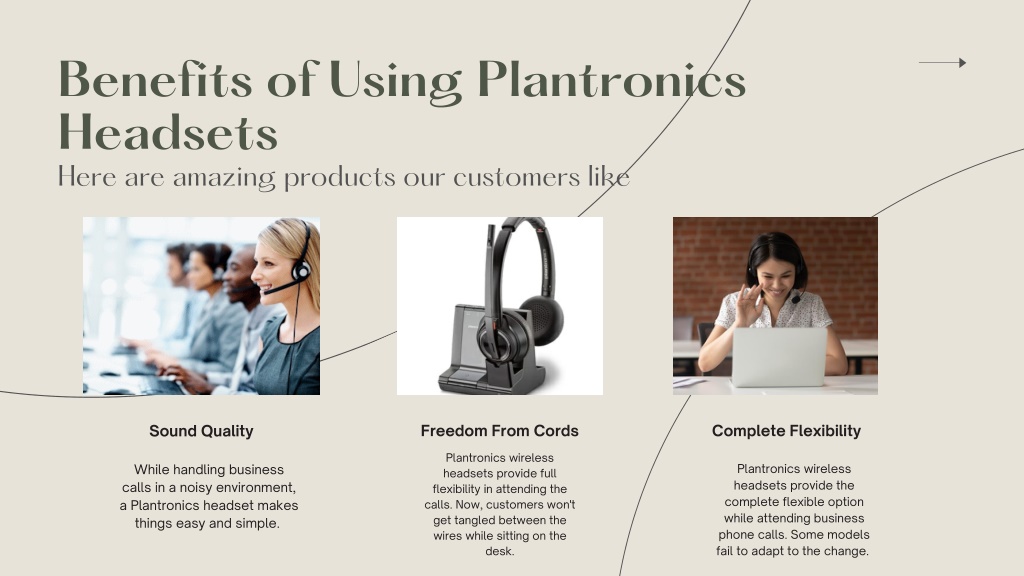 Benefits of Using Plantronics Headsets

Here are amazing products our customers like

Sound Quality

While handling business calls in a noisy environment, a Plantronics headset makes things easy and simple.

Freedom From Cords

Plantronics wireless headsets provide full flexibility in attending the calls. Now, customers won't get tangled between the wires while sitting on the desk.

Complete Flexibility

Plantronics wireless headsets provide the complete flexible option while attending business phone calls. Some models fail to adapt to the change.